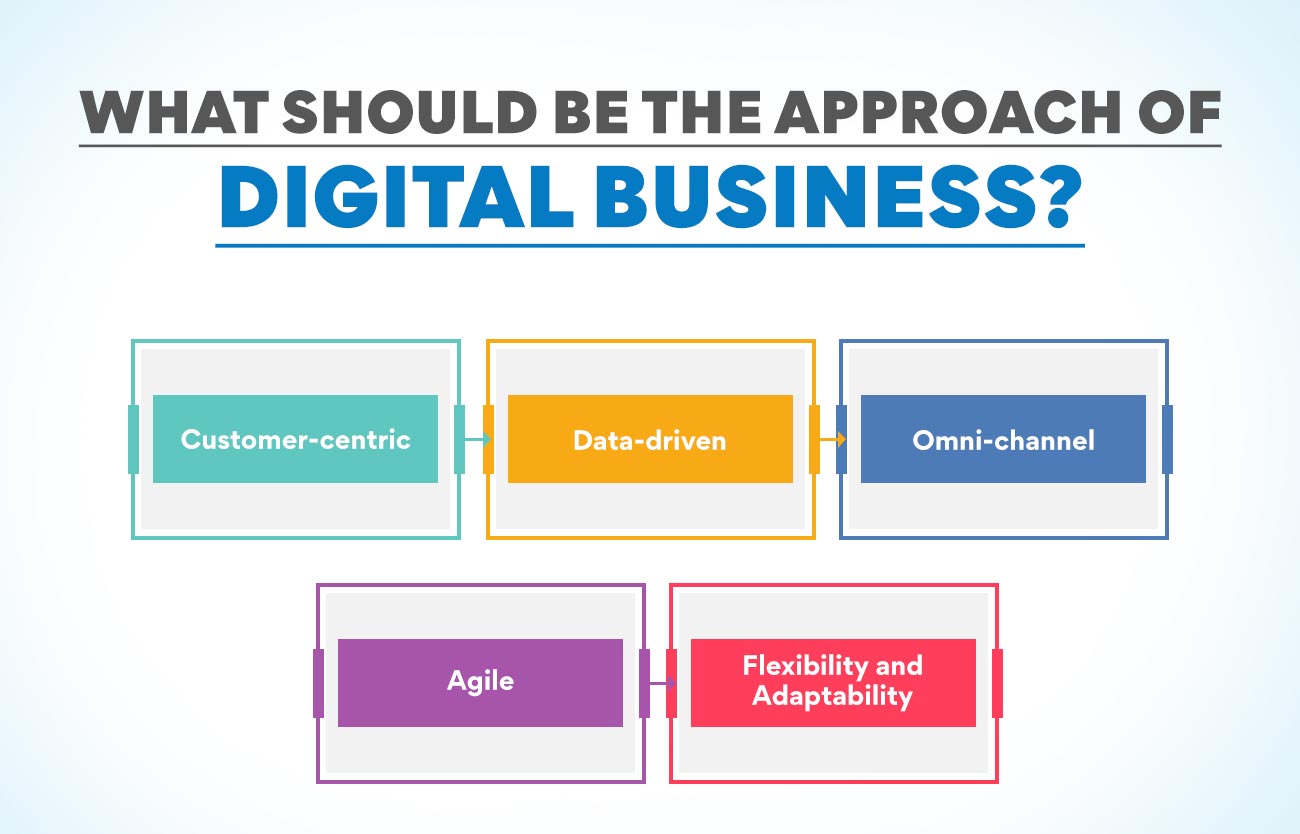 WHAT SHOULD BE THE APPROACH OF
DIGITAL BUSINESS?

Customer-centric

Data-driven

Omni-channel

Agile

Flexibility and Adaptability